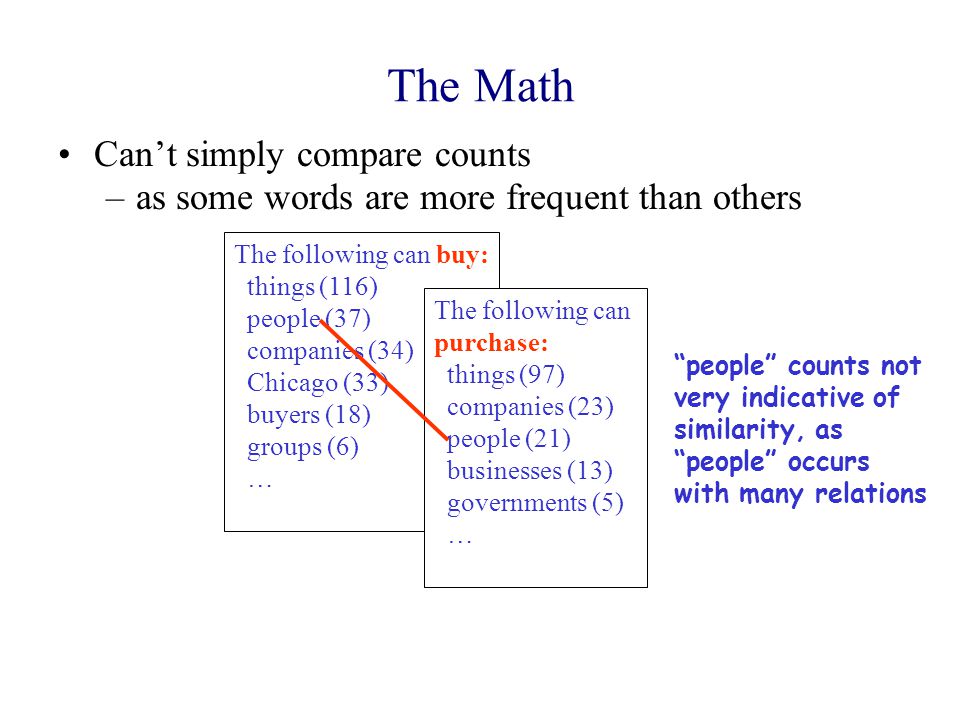 The Math

• Can’t simply compare counts
– as some words are more frequent than others

The following can buy:
things (116)
people (37)
companies (34)
Chicago (33)
buyers (18)
groups (6)
…

The following can purchase:
things (97)
companies (23)
people (21)
businesses (13)
governments (5)
…

“people” counts not very indicative of similarity, as “people” occurs with many relations